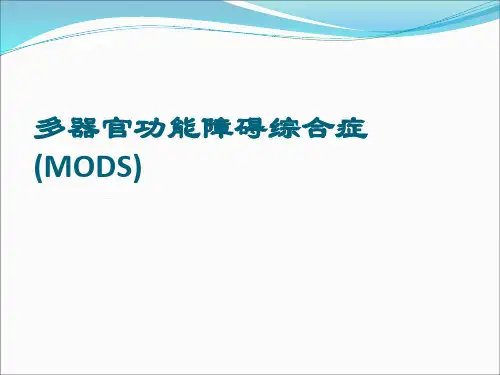 多器官功能障碍综合症
(MODS)